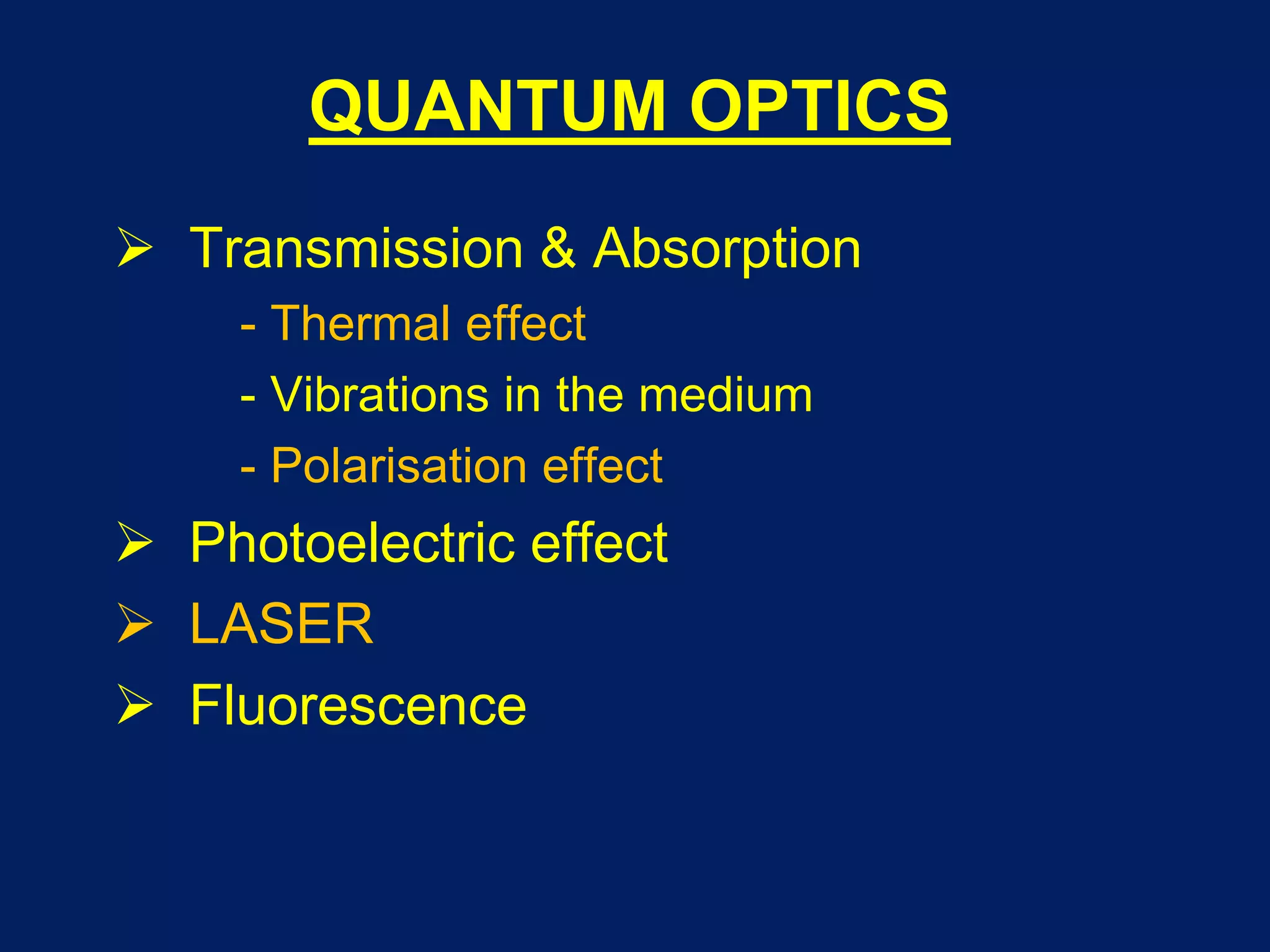 QUANTUM OPTICS

➢ Transmission & Absorption
- Thermal effect
- Vibrations in the medium
- Polarisation effect

➢ Photoelectric effect

➢ LASER

➢ Fluorescence